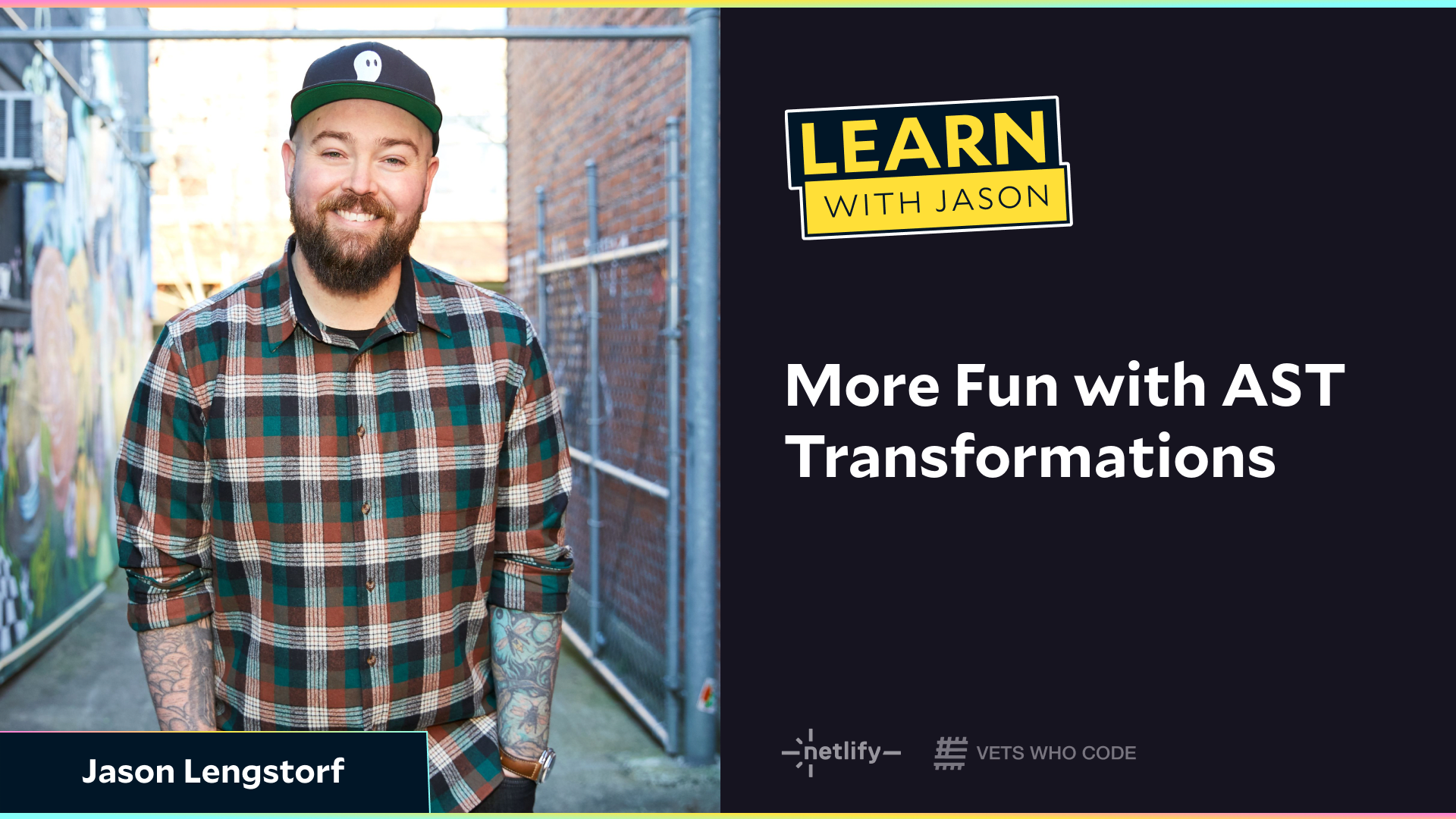 LEARN WITH JASON

More Fun with AST Transformations

Jason Lengstorf

netlify

VETS WHO CODE